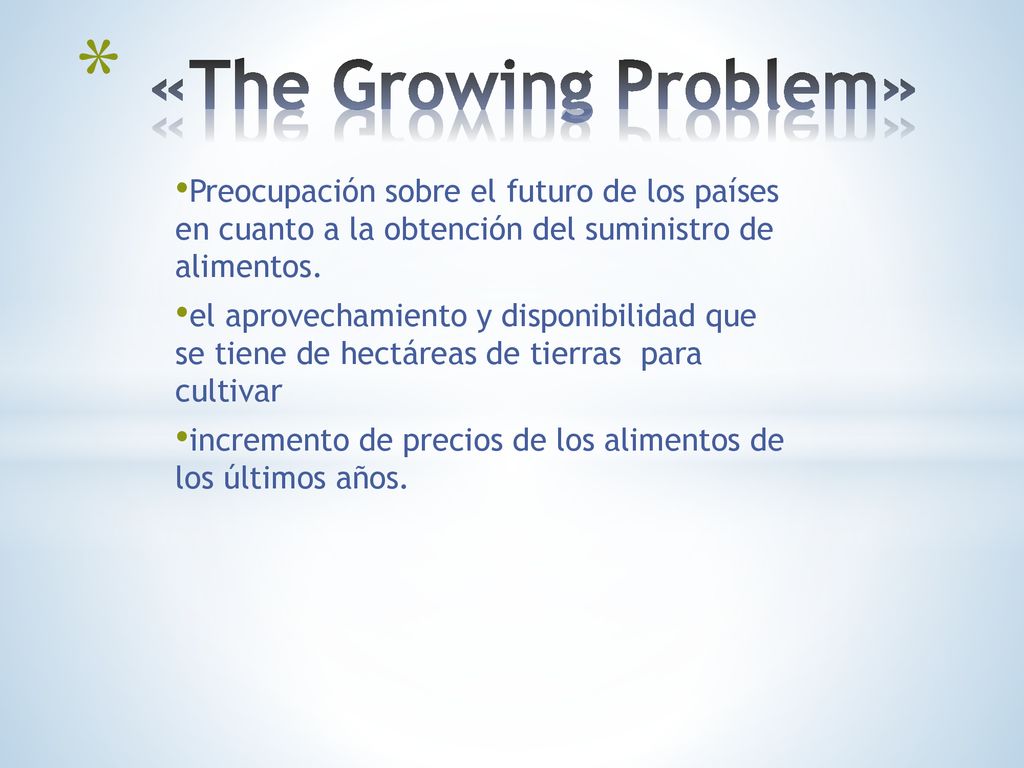 * «The Growing Problem»

•Preocupación sobre el futuro de los países en cuanto a la obtención del suministro de alimentos.

•el aprovechamiento y disponibilidad que se tiene de hectáreas de tierras para cultivar

•incremento de precios de los alimentos de los últimos años.